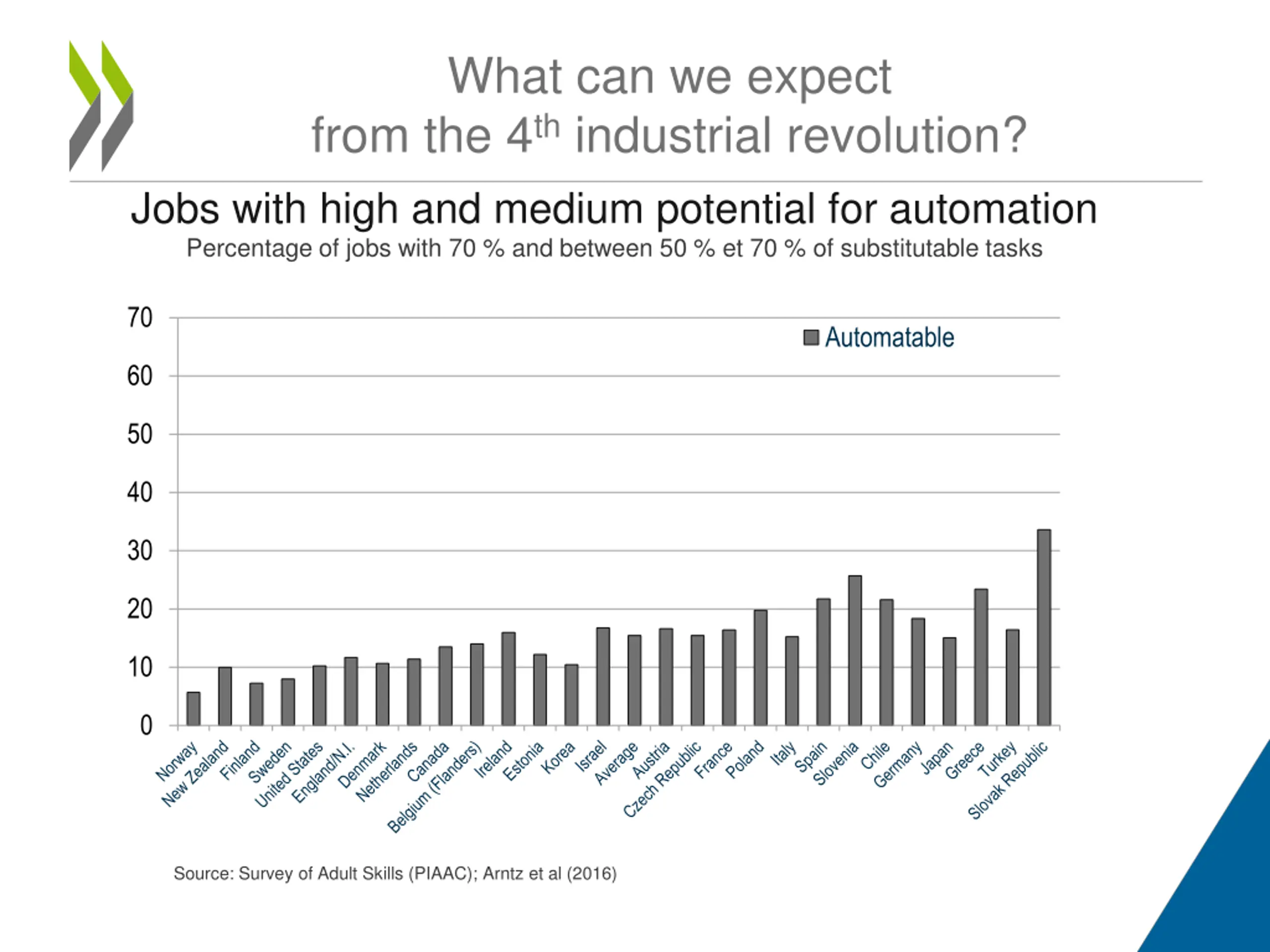 What can we expect from the 4$^{th}$ industrial revolution?

Jobs with high and medium potential for automation

Percentage of jobs with 70 % and between 50 % et 70 % of substitutable tasks

70
60
50
40
30
20
10
0

Automatable

Norway
New Zealand
Finland
Sweden
United States
England/N.I.
Denmark
Netherlands
Canada
Belgium (Flanders)
Ireland
Estonia
Korea
Israel
Average
Austria
Czech Republic
France
Poland
Italy
Spain
Slovenia
Chile
Germany
Japan
Greece
Turkey
Slovak Republic

Source: Survey of Adult Skills (PIAAC); Arntz et al (2016)